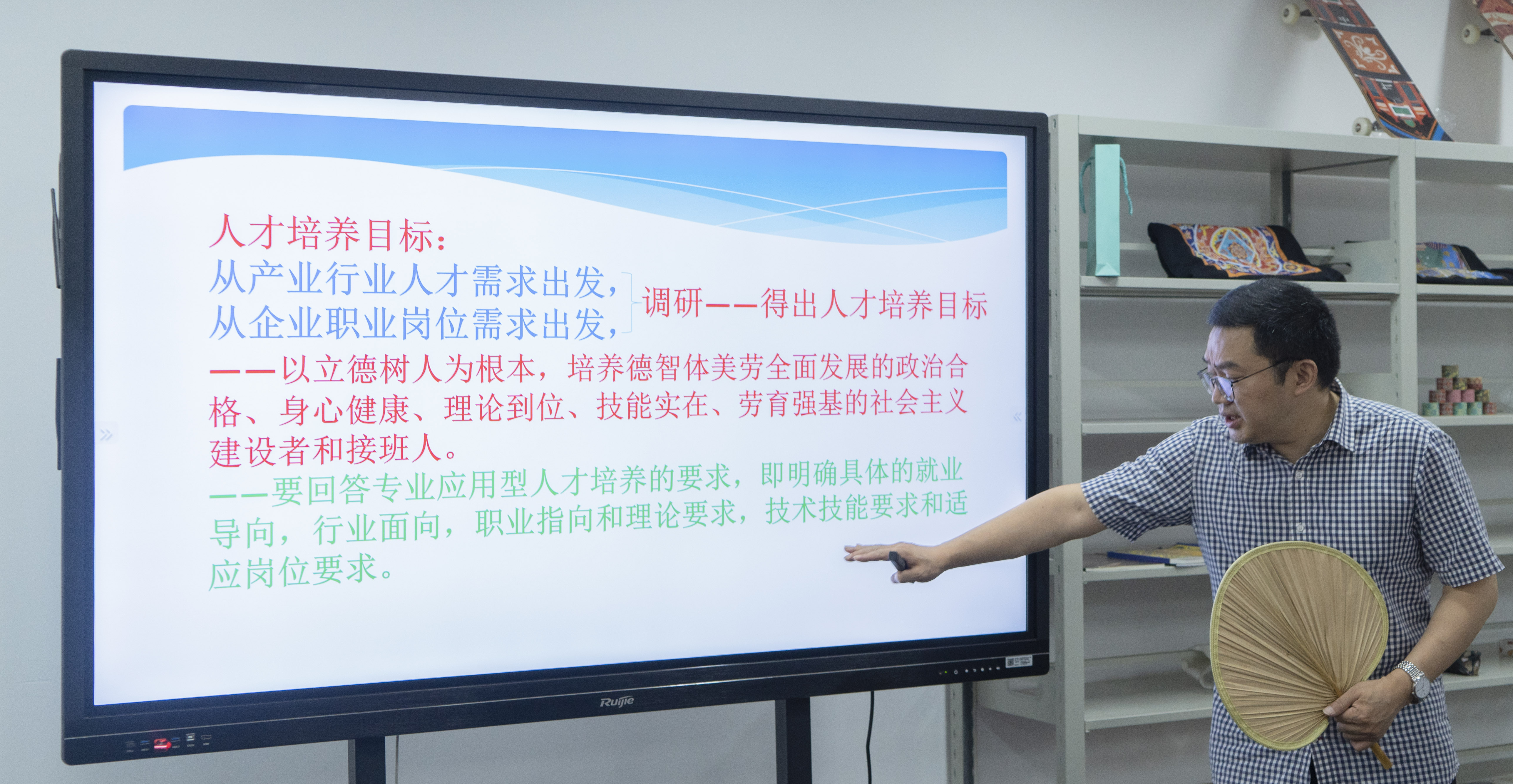 人才培养目标：
从产业行业人才需求出发，
从企业职业岗位需求出发，
调研——得出人才培养目标

——以立德树人为根本，培养德智体美劳全面发展的政治合格、身心健康、理论到位、技能实在、劳育强基的社会主义建设者和接班人。

——要回答专业应用型人才培养的要求，即明确具体的就业导向，行业面向，职业指向和理论要求，技术技能要求和适应岗位要求。

Ruijie